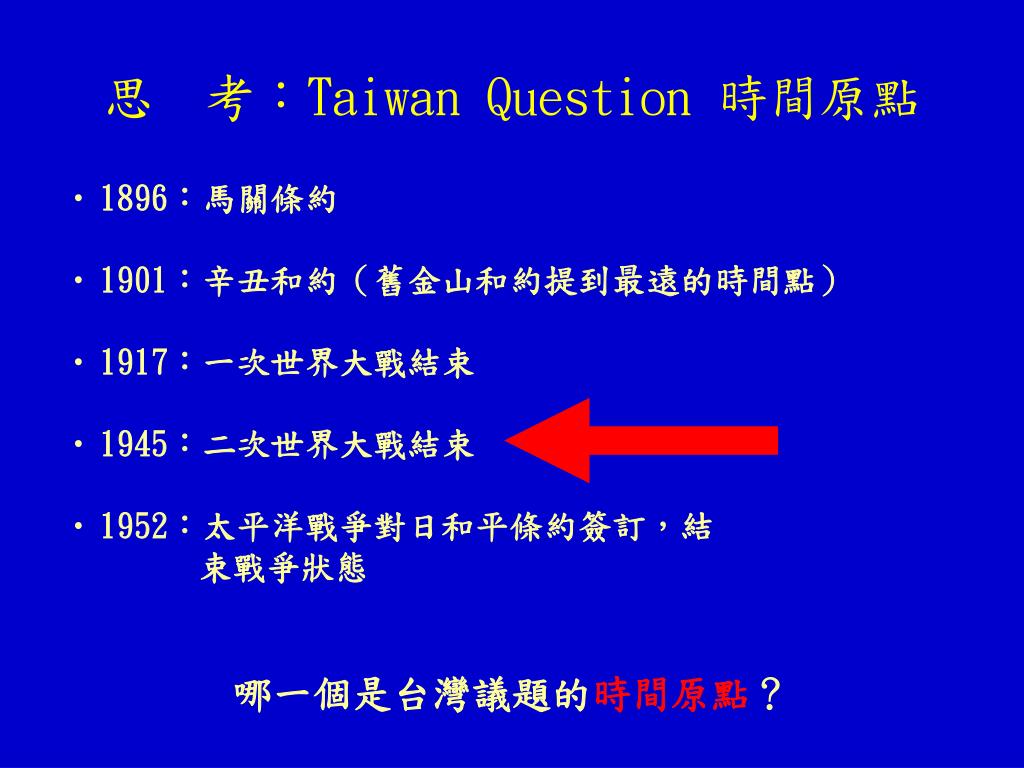 思 考：Taiwan Question 時間原點

• 1896：馬關條約

• 1901：辛丑和約（舊金山和約提到最遠的時間點）

• 1917：一次世界大戰結束

• 1945：二次世界大戰結束

• 1952：太平洋戰爭對日和平條約簽訂，結束戰爭狀態

哪一個是台灣議題的時間原點？